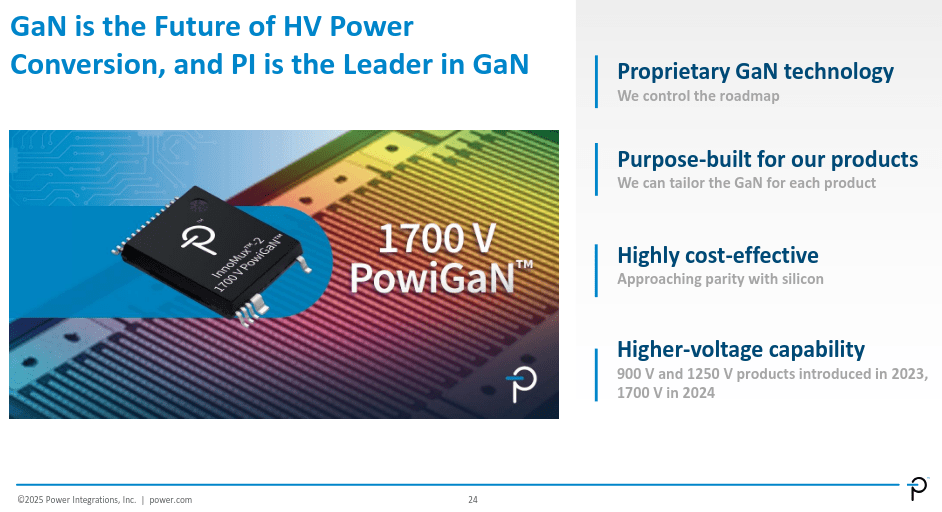 GaN is the Future of HV Power Conversion, and PI is the Leader in GaN

InnoMux™-2
1700 V PowiGaN™

1700 V
PowiGaN™

Proprietary GaN technology
We control the roadmap

Purpose-built for our products
We can tailor the GaN for each product

Highly cost-effective
Approaching parity with silicon

Higher-voltage capability
900 V and 1250 V products introduced in 2023, 1700 V in 2024

©2025 Power Integrations, Inc. | power.com

24